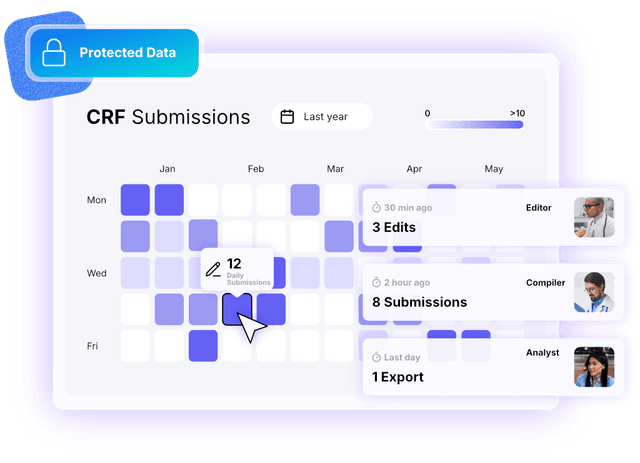 Protected Data

CRF Submissions

Last year

0 >10

Jan Feb Mar Apr May

Mon

Wed

Fri

12
Daily Submissions

30 min ago
Editor
3 Edits

2 hour ago
Compiler
8 Submissions

Last day
Analyst
1 Export